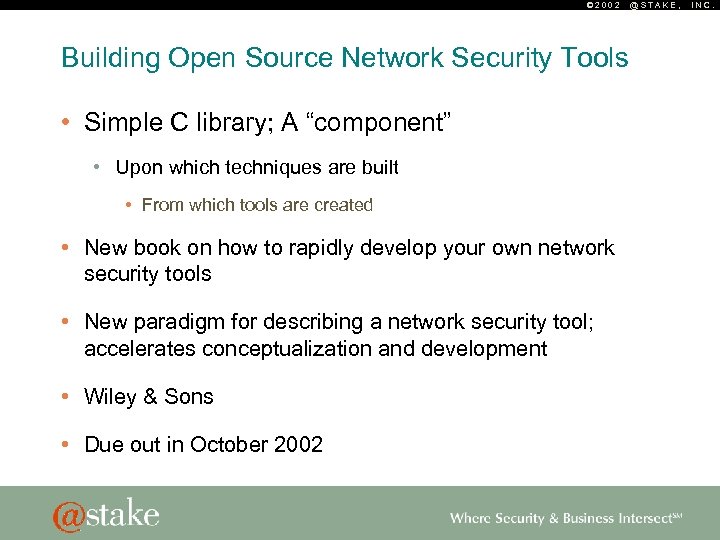 ©2002 @STAKE, INC.

Building Open Source Network Security Tools

• Simple C library; A “component”

• Upon which techniques are built

• From which tools are created

• New book on how to rapidly develop your own network security tools

• New paradigm for describing a network security tool; accelerates conceptualization and development

• Wiley & Sons

• Due out in October 2002

@stake

Where Security & Business Intersect℠